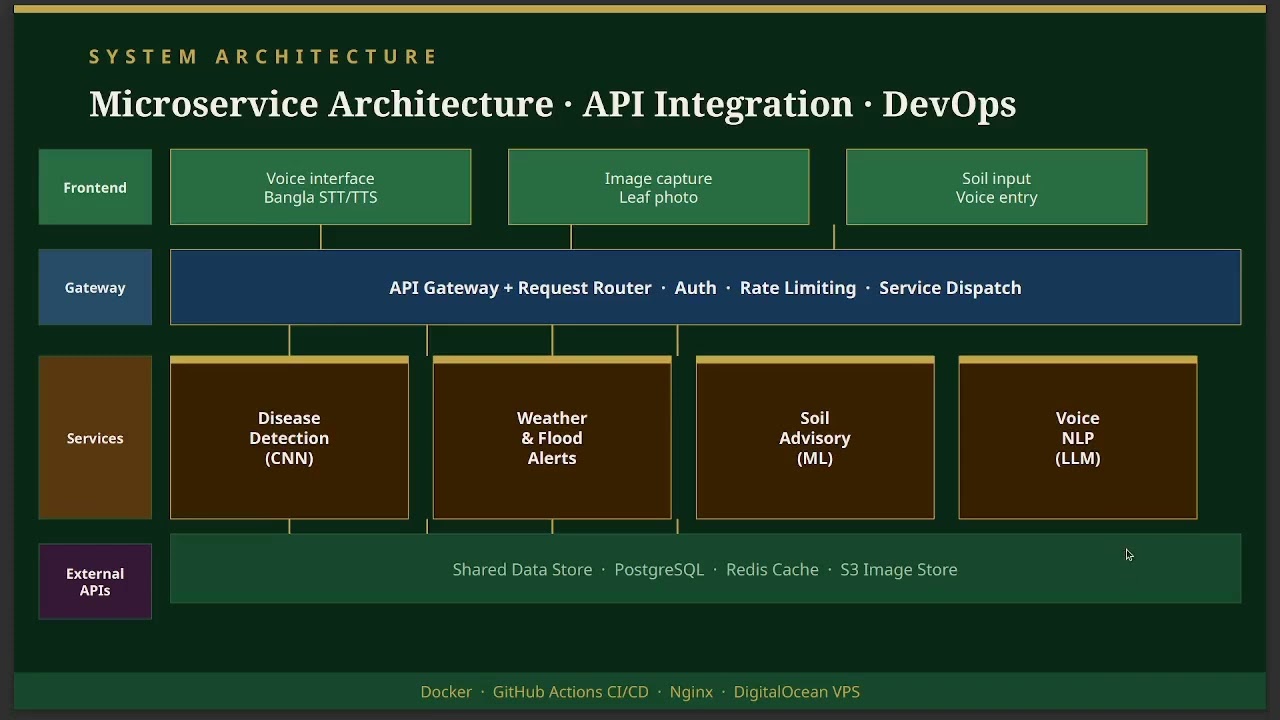 SYSTEM ARCHITECTURE

Microservice Architecture · API Integration · DevOps

Frontend

Voice interface
Bangla STT/TTS

Image capture
Leaf photo

Soil input
Voice entry

Gateway

API Gateway + Request Router · Auth · Rate Limiting · Service Dispatch

Services

Disease Detection (CNN)

Weather & Flood Alerts

Soil Advisory (ML)

Voice NLP (LLM)

External APIs

Shared Data Store · PostgreSQL · Redis Cache · S3 Image Store

Docker · GitHub Actions CI/CD · Nginx · DigitalOcean VPS